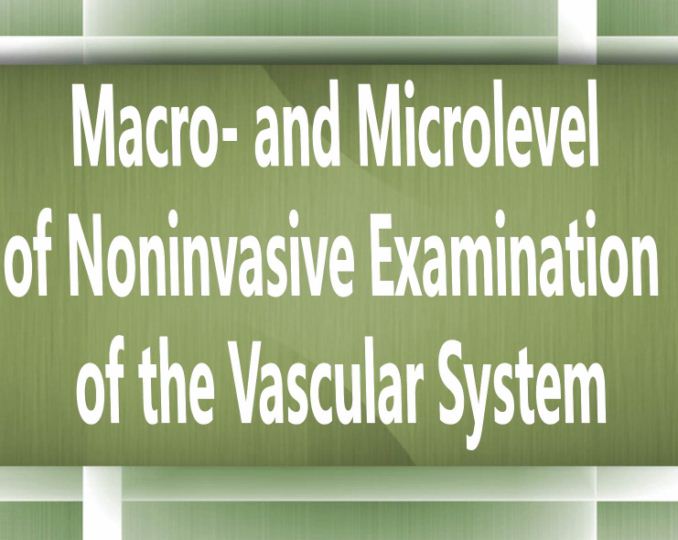 Macro- and Microlevel of Noninvasive Examination of the Vascular System